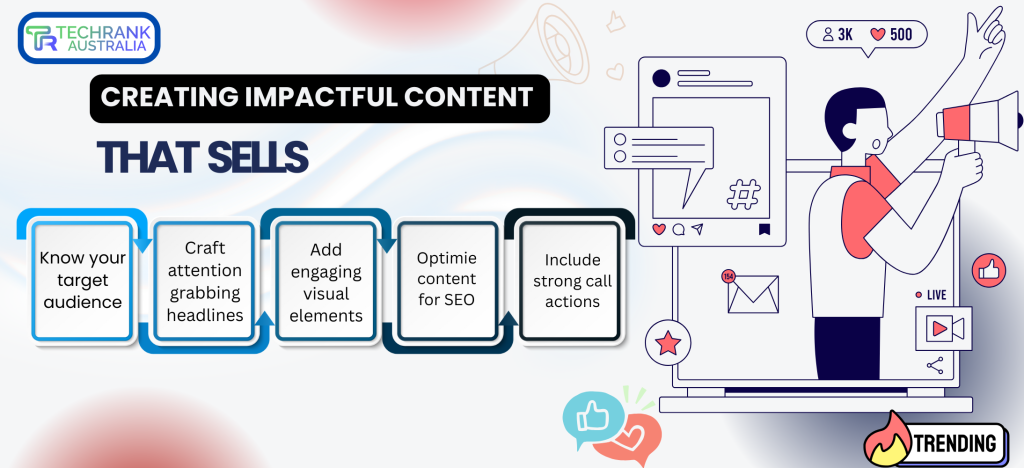 TR TECHRANK AUSTRALIA

CREATING IMPACTFUL CONTENT

THAT SELLS

Know your target audience

Craft attention grabbing headlines

Add engaging visual elements

Optimie content for SEO

Include strong call actions

3K 500

#

154

LIVE

TRENDING